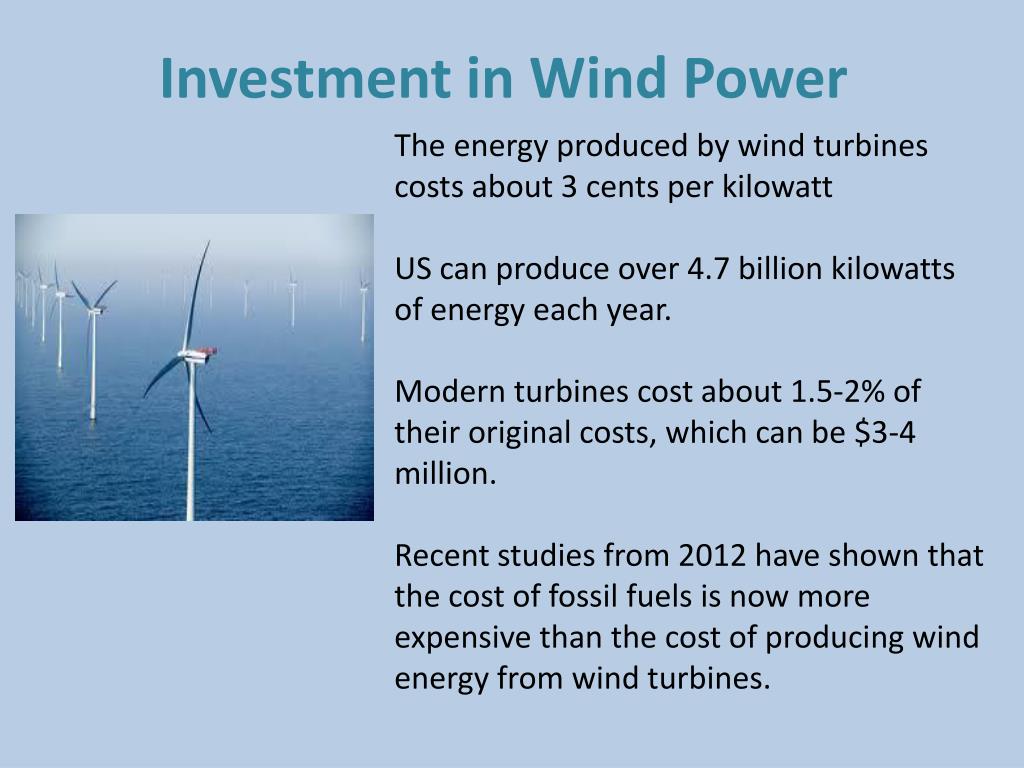 Investment in Wind Power

The energy produced by wind turbines costs about 3 cents per kilowatt

US can produce over 4.7 billion kilowatts of energy each year.

Modern turbines cost about 1.5-2% of their original costs, which can be \$3-4 million.

Recent studies from 2012 have shown that the cost of fossil fuels is now more expensive than the cost of producing wind energy from wind turbines.